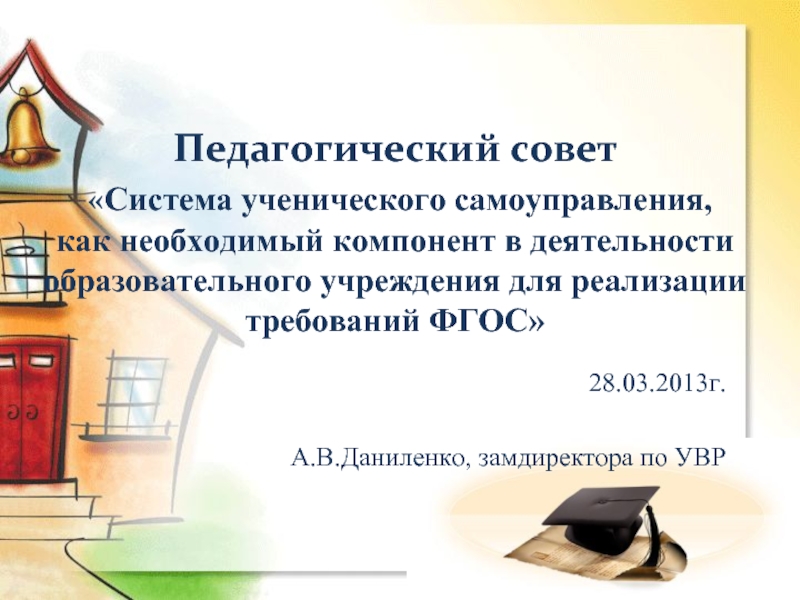 Педагогический совет

«Система ученического самоуправления, как необходимый компонент в деятельности образовательного учреждения для реализации требований ФГОС»

28.03.2013г.

А.В.Даниленко, замдиректора по УВР